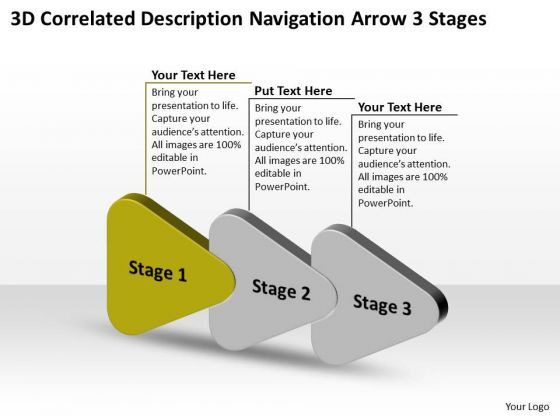 3D Correlated Description Navigation Arrow 3 Stages

Your Text Here
Bring your presentation to life. Capture your audience's attention. All images are 100% editable in PowerPoint.

Put Text Here
Bring your presentation to life. Capture your audience's attention. All images are 100% editable in PowerPoint.

Your Text Here
Bring your presentation to life. Capture your audience's attention. All images are 100% editable in PowerPoint.

Stage 1

Stage 2

Stage 3

Your Logo